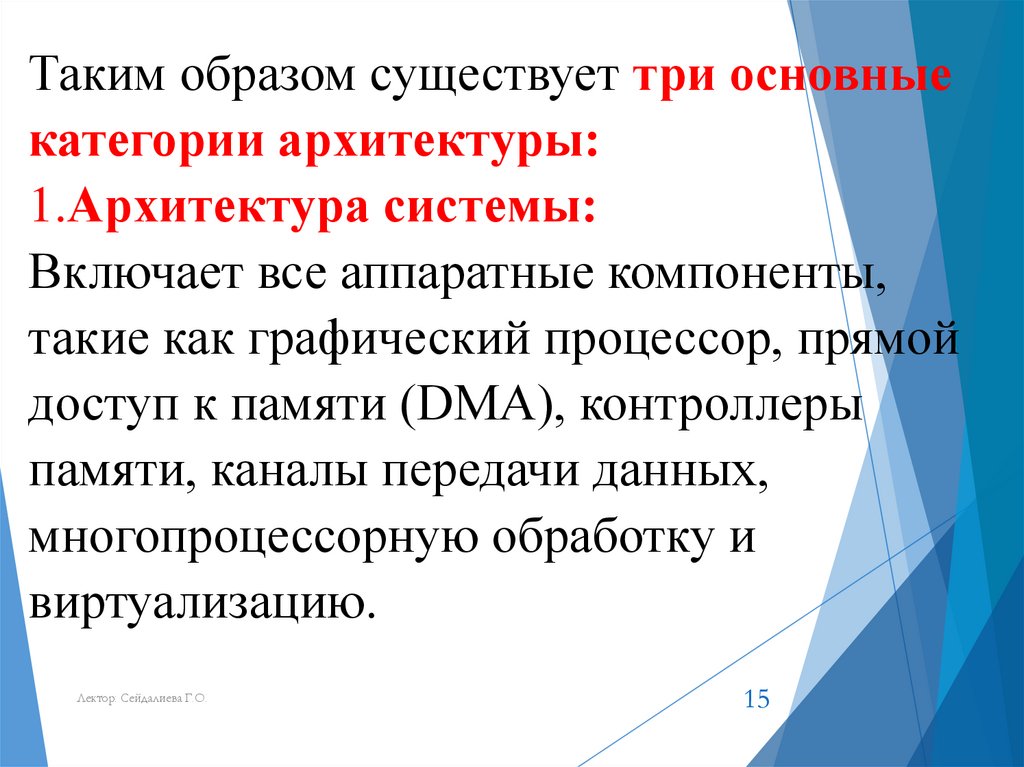 Таким образом существует три основные категории архитектуры:
1.Архитектура системы:
Включает все аппаратные компоненты, такие как графический процессор, прямой доступ к памяти (DMA), контроллеры памяти, каналы передачи данных, многопроцессорную обработку и виртуализацию.

Лектор: Сейдалиева Г.О.

15